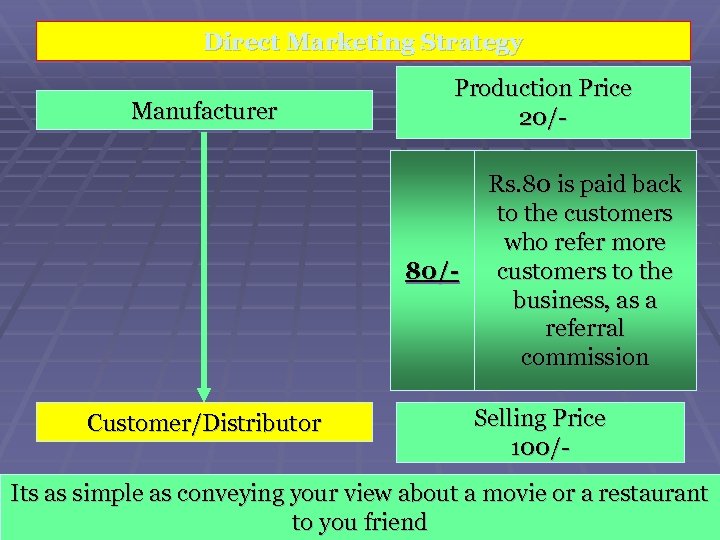 Direct Marketing Strategy

Manufacturer

Production Price
20/-

80/-

Rs.80 is paid back to the customers who refer more customers to the business, as a referral commission

Customer/Distributor

Selling Price
100/-

Its as simple as conveying your view about a movie or a restaurant to you friend